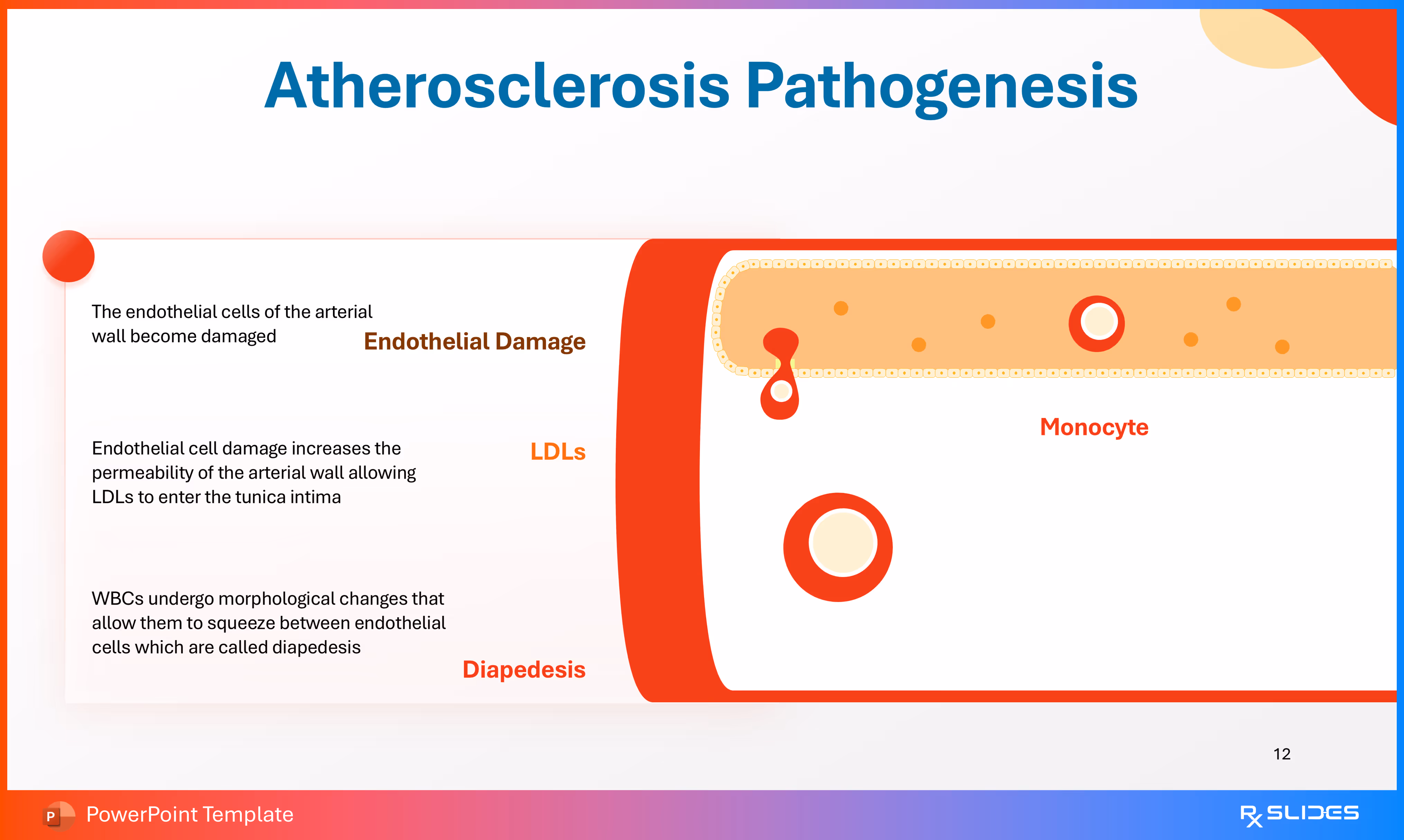 Atherosclerosis Pathogenesis

The endothelial cells of the arterial wall become damaged

Endothelial Damage

Endothelial cell damage increases the permeability of the arterial wall allowing LDLs to enter the tunica intima

LDLs

WBCs undergo morphological changes that allow them to squeeze between endothelial cells which are called diapedesis

Diapedesis

Monocyte

12

P PowerPoint Template

Rx SLIDES